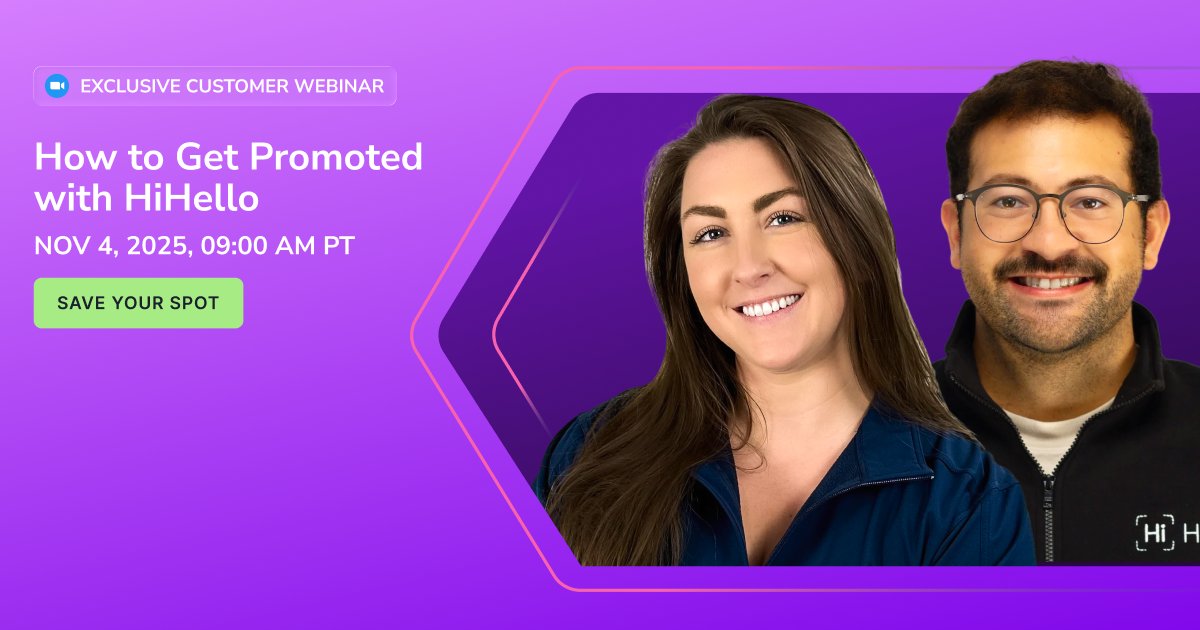 EXCLUSIVE CUSTOMER WEBINAR

How to Get Promoted with HiHello

NOV 4, 2025, 09:00 AM PT

SAVE YOUR SPOT

Hi H